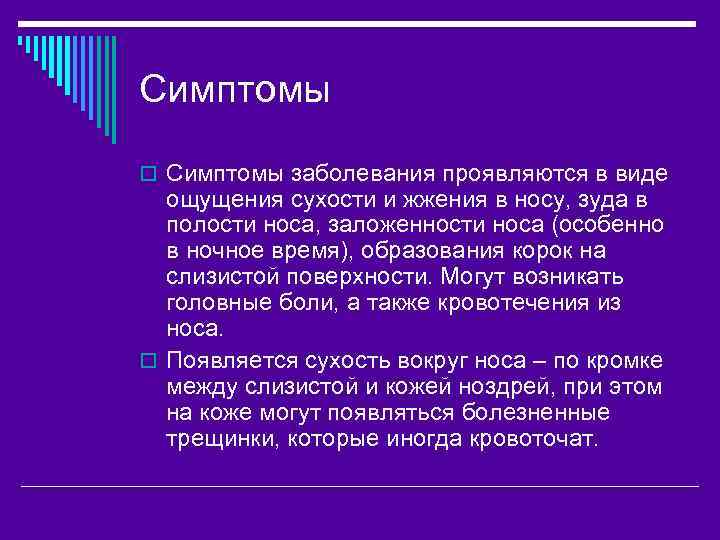 Симптомы

Симптомы заболевания проявляются в виде ощущения сухости и жжения в носу, зуда в полости носа, заложенности носа (особенно в ночное время), образования корок на слизистой поверхности. Могут возникать головные боли, а также кровотечения из носа.

Появляется сухость вокруг носа – по кромке между слизистой и кожей ноздрей, при этом на коже могут появляться болезненные трещинки, которые иногда кровоточат.